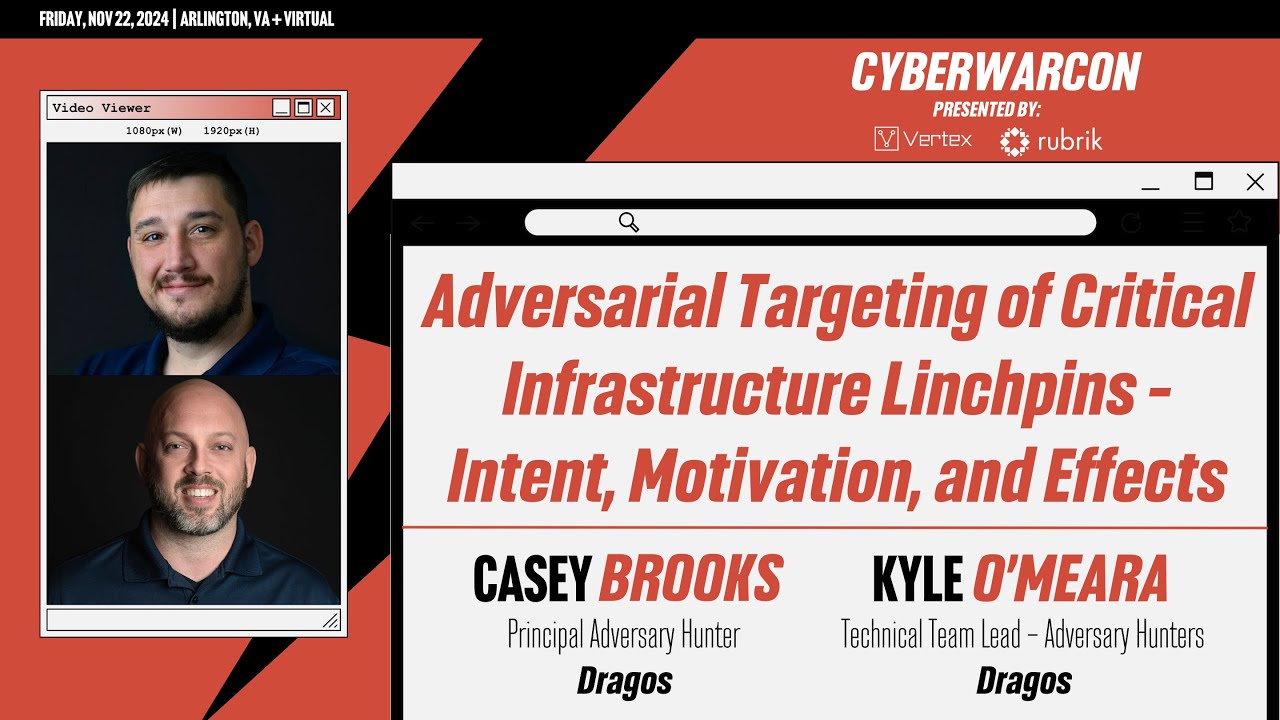 FRIDAY, NOV 22, 2024 | ARLINGTON, VA + VIRTUAL

Video Viewer

1080px(W) 1920px(H)

CYBERWARCON

PRESENTED BY:

Vertex rubrik

Adversarial Targeting of Critical Infrastructure Linchpins - Intent, Motivation, and Effects

CASEY BROOKS
Principal Adversary Hunter
Dragos

KYLE O'MEARA
Technical Team Lead – Adversary Hunters
Dragos